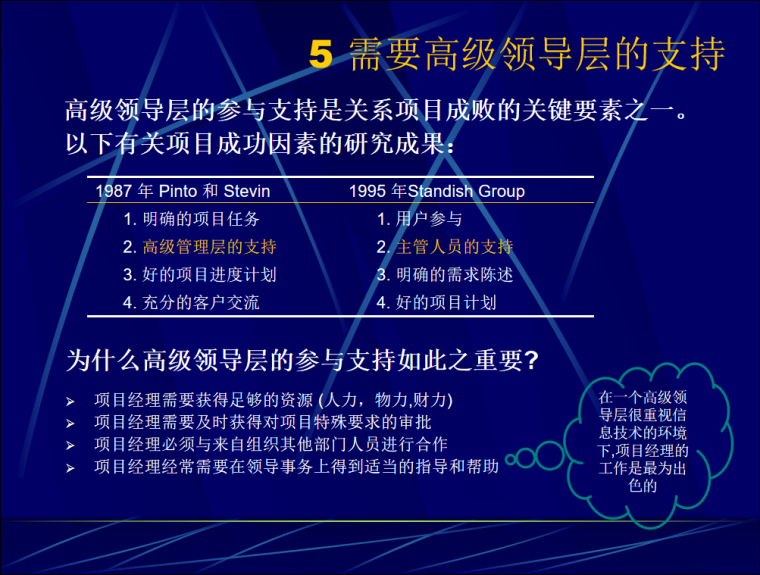 5 需要高级领导层的支持

高级领导层的参与支持是关系项目成败的关键要素之一。以下有关项目成功因素的研究成果：

| 1987 年 Pinto 和 Stevin | 1995 年Standish Group |
|---|---|
| 1. 明确的项目任务 | 1. 用户参与 |
| 2. 高级管理层的支持 | 2. 主管人员的支持 |
| 3. 好的项目进度计划 | 3. 明确的需求陈述 |
| 4. 充分的客户交流 | 4. 好的项目计划 |

为什么高级领导层的参与支持如此之重要?

➢ 项目经理需要获得足够的资源 (人力，物力,财力)
➢ 项目经理需要及时获得对项目特殊要求的审批
➢ 项目经理必须与来自组织其他部门人员进行合作
➢ 项目经理经常需要在领导事务上得到适当的指导和帮助

在一个高级领导层很重视信息技术的环境下,项目经理的工作是最为出色的